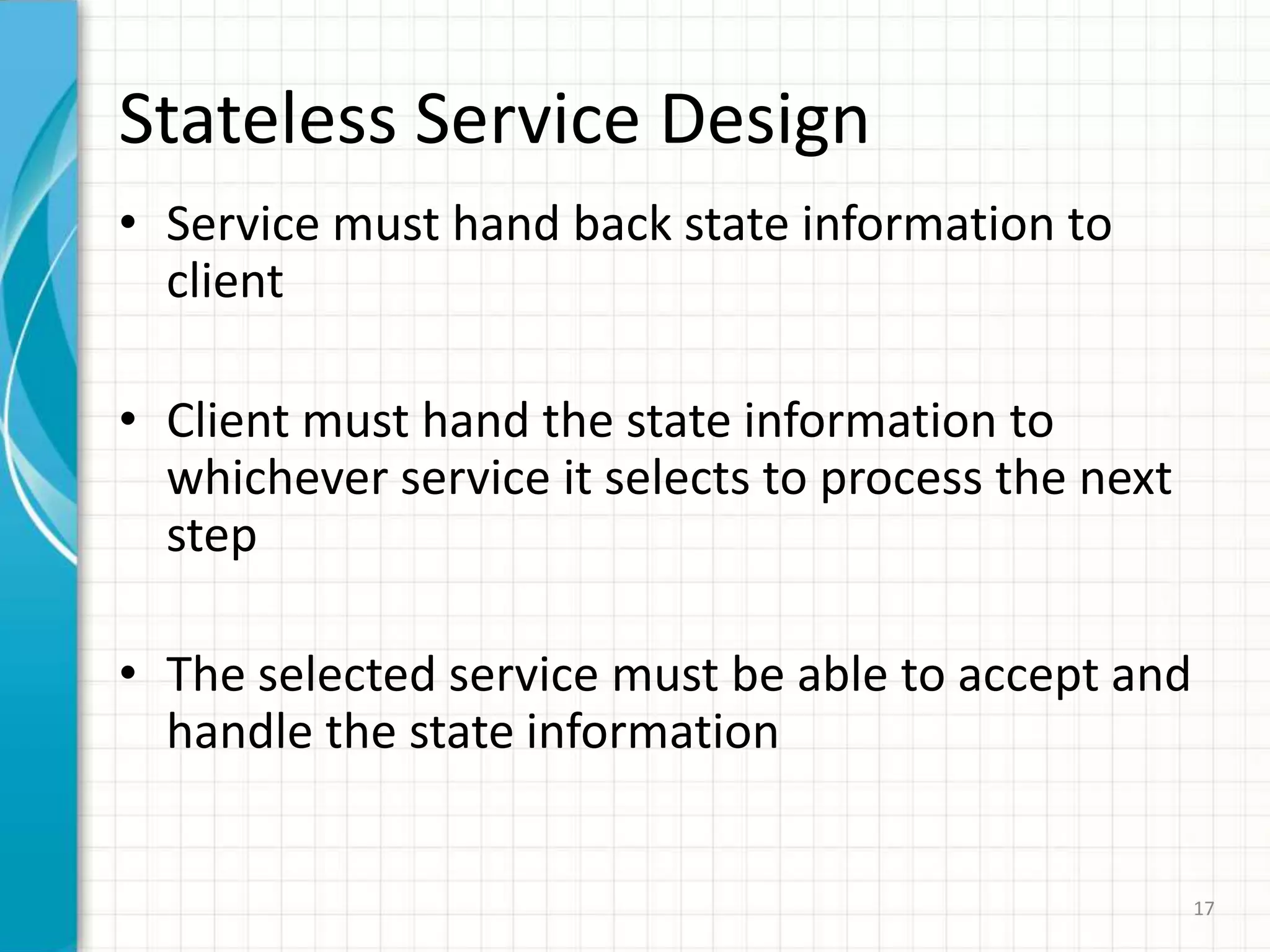 Stateless Service Design

• Service must hand back state information to client

• Client must hand the state information to whichever service it selects to process the next step

• The selected service must be able to accept and handle the state information

17